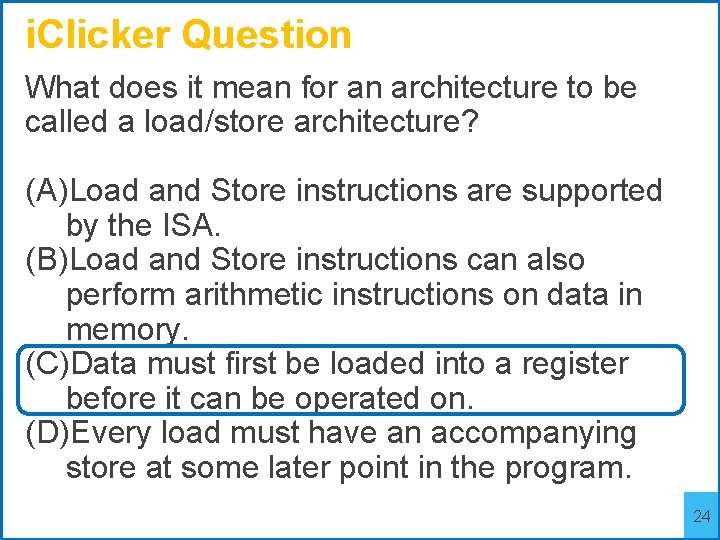 iClicker Question

What does it mean for an architecture to be called a load/store architecture?

(A)Load and Store instructions are supported by the ISA.
(B)Load and Store instructions can also perform arithmetic instructions on data in memory.
(C)Data must first be loaded into a register before it can be operated on.
(D)Every load must have an accompanying store at some later point in the program.

24